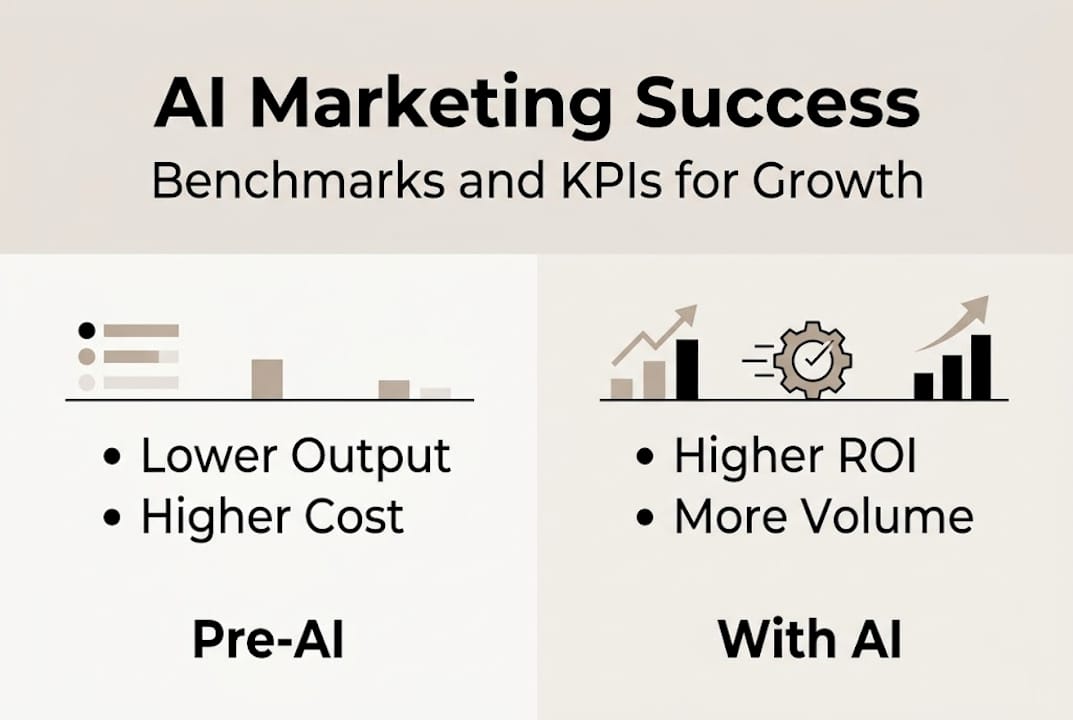 AI Marketing Success
Benchmarks and KPIs for Growth

• Lower Output
• Higher Cost

Pre-AI

• Higher ROI
• More Volume

With AI